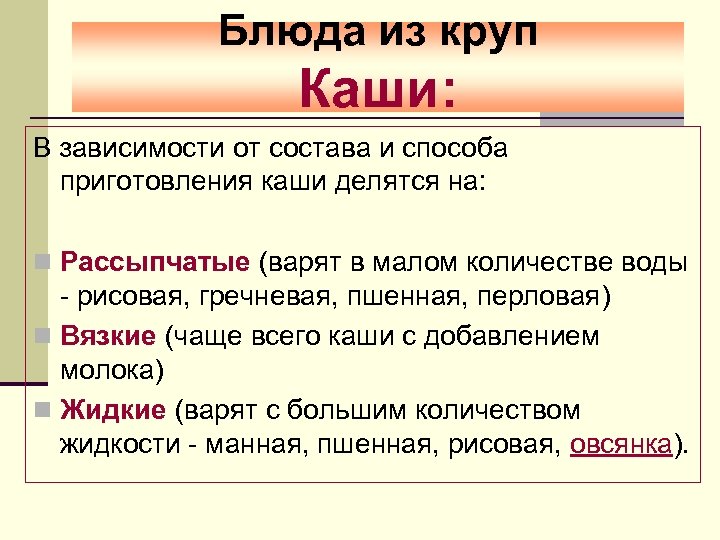 Блюда из круп
Каши:

В зависимости от состава и способа приготовления каши делятся на:

Рассыпчатые (варят в малом количестве воды - рисовая, гречневая, пшенная, перловая)

Вязкие (чаще всего каши с добавлением молока)

Жидкие (варят с большим количеством жидкости - манная, пшенная, рисовая, овсянка).